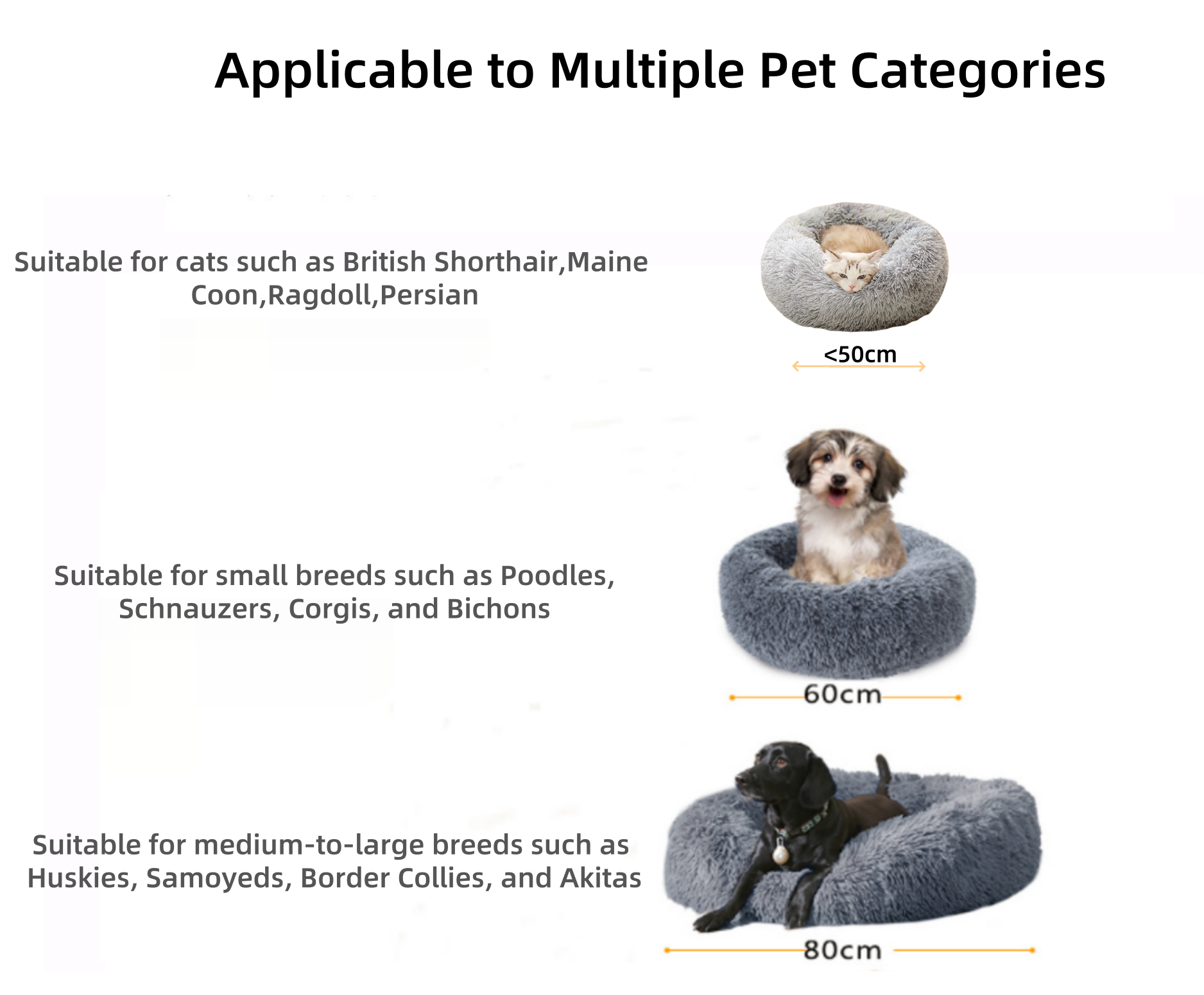 Applicable to Multiple Pet Categories

Suitable for cats such as British Shorthair,Maine Coon,Ragdoll,Persian

<50cm

Suitable for small breeds such as Poodles, Schnauzers, Corgis, and Bichons

60cm

Suitable for medium-to-large breeds such as Huskies, Samoyeds, Border Collies, and Akitas

80cm